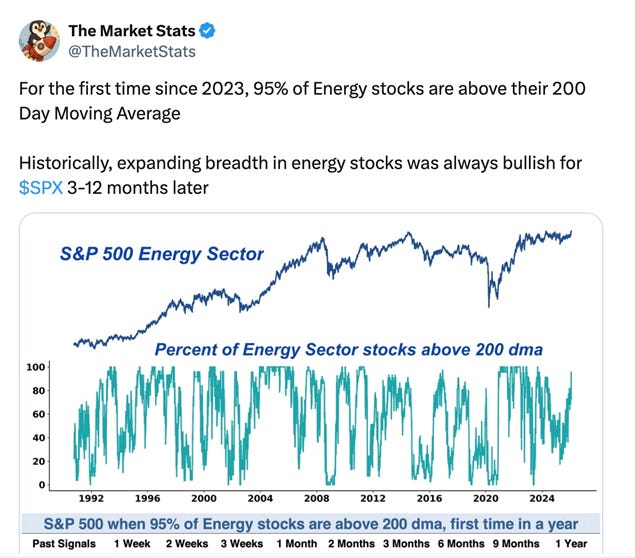 The Market Stats
@TheMarketStats

For the first time since 2023, 95% of Energy stocks are above their 200 Day Moving Average

Historically, expanding breadth in energy stocks was always bullish for $SPX 3-12 months later

S&P 500 Energy Sector

Percent of Energy Sector stocks above 200 dma

100
80
60
40
20
0

1992 1996 2000 2004 2008 2012 2016 2020 2024

S&P 500 when 95% of Energy stocks are above 200 dma, first time in a year

| Past Signals | 1 Week | 2 Weeks | 3 Weeks | 1 Month | 2 Months | 3 Months | 6 Months | 9 Months | 1 Year |
|---|---|---|---|---|---|---|---|---|---|